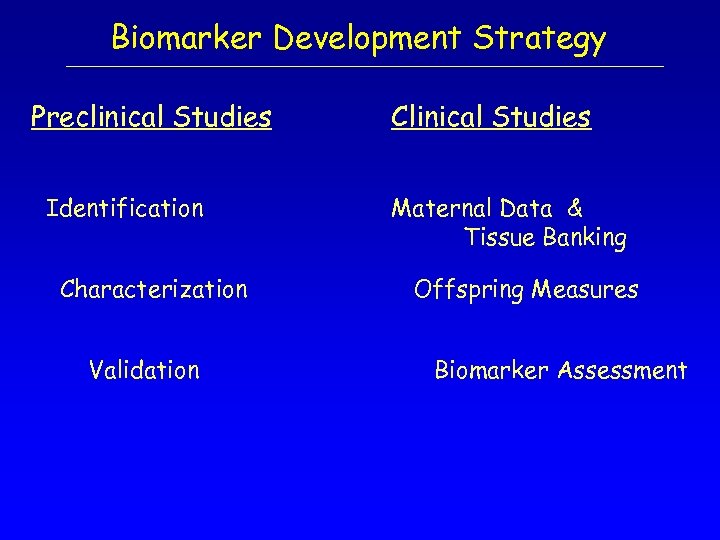 Biomarker Development Strategy

Preclinical Studies

Identification

Characterization

Validation

Clinical Studies

Maternal Data & Tissue Banking

Offspring Measures

Biomarker Assessment